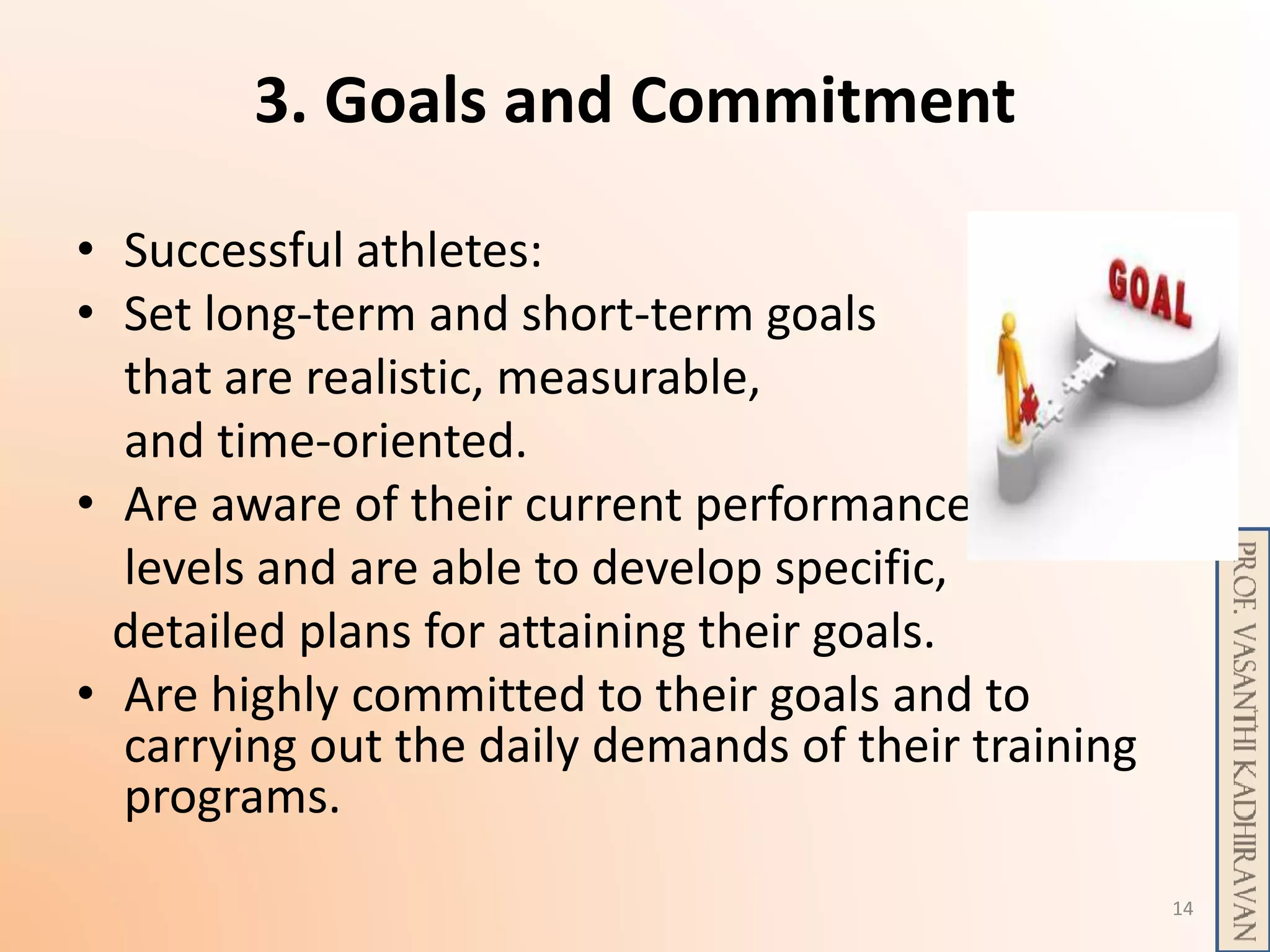 3. Goals and Commitment

• Successful athletes:
• Set long-term and short-term goals that are realistic, measurable, and time-oriented.
• Are aware of their current performance levels and are able to develop specific, detailed plans for attaining their goals.
• Are highly committed to their goals and to carrying out the daily demands of their training programs.

GOAL

PROF. VASANTHI KADHIRAVAN

14